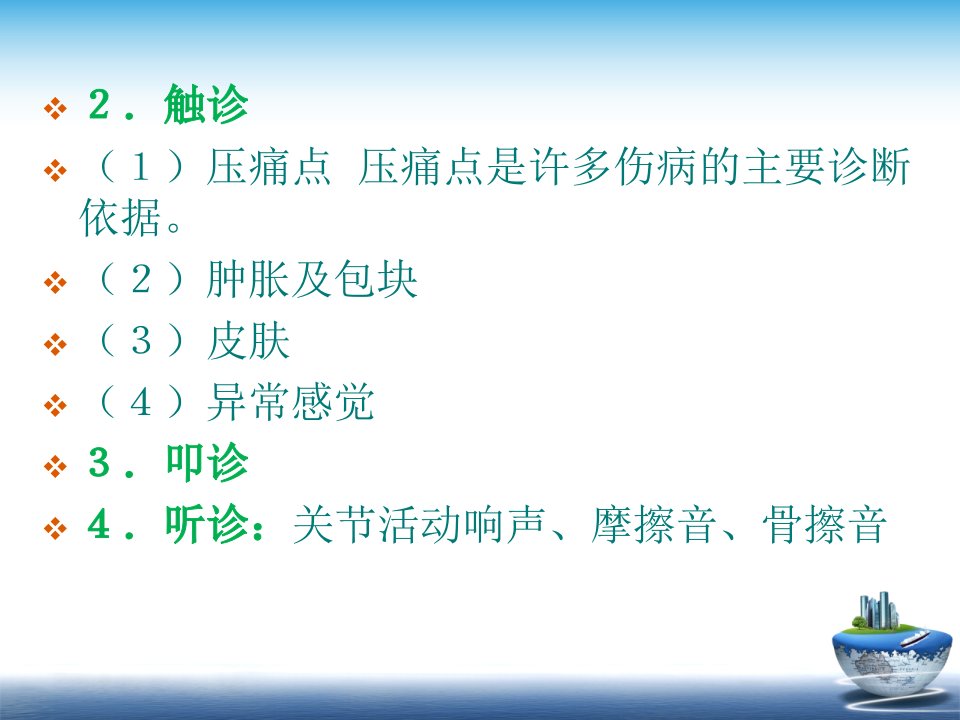 ❖ 2．触诊

❖ （1）压痛点 压痛点是许多伤病的主要诊断依据。

❖ （2）肿胀及包块

❖ （3）皮肤

❖ （4）异常感觉

❖ 3．叩诊

❖ 4．听诊：关节活动响声、摩擦音、骨擦音